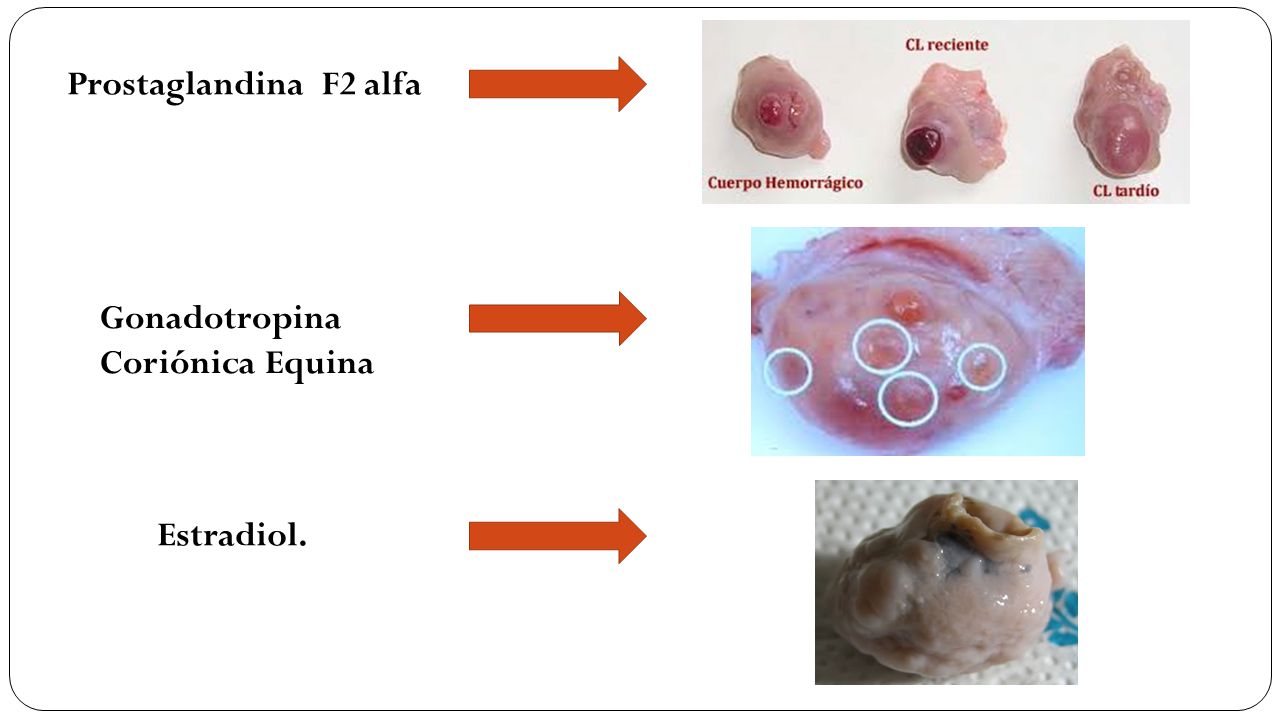 Prostaglandina F2 alfa

CL reciente

Cuerpo Hemorrágico

CL tardío

Gonadotropina Coriónica Equina

Estradiol.